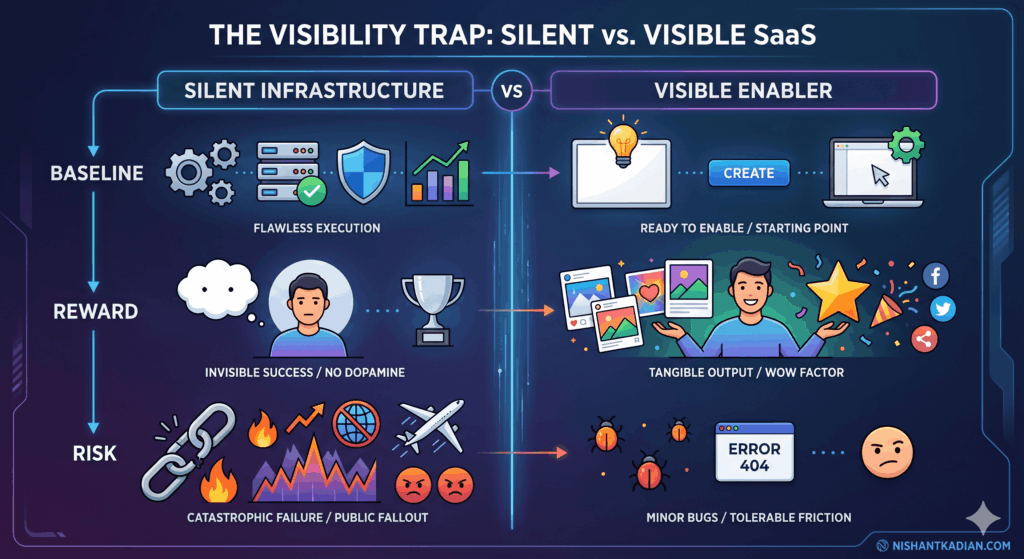 THE VISIBILITY TRAP: SILENT vs. VISIBLE SaaS

SILENT INFRASTRUCTURE

VS

VISIBLE ENABLER

BASELINE

FLAWLESS EXECUTION

CREATE

READY TO ENABLE / STARTING POINT

REWARD

INVISIBLE SUCCESS / NO DOPAMINE

TANGIBLE OUTPUT / WOW FACTOR

RISK

CATASTROPHIC FAILURE / PUBLIC FALLOUT

ERROR 404

MINOR BUGS / TOLERABLE FRICTION

NISHANTKADIAN.COM